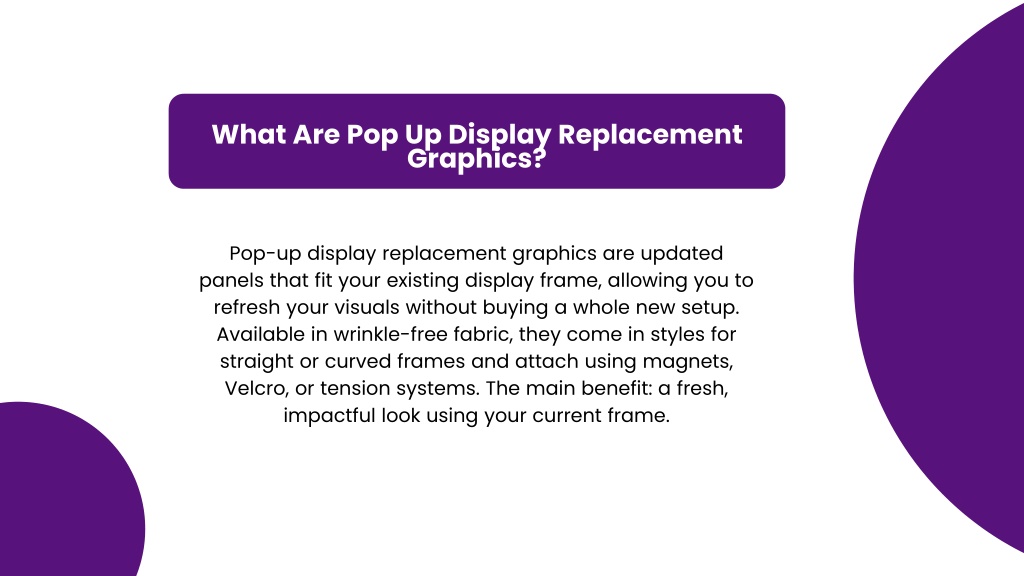 What Are Pop Up Display Replacement Graphics?

Pop-up display replacement graphics are updated panels that fit your existing display frame, allowing you to refresh your visuals without buying a whole new setup. Available in wrinkle-free fabric, they come in styles for straight or curved frames and attach using magnets, Velcro, or tension systems. The main benefit: a fresh, impactful look using your current frame.